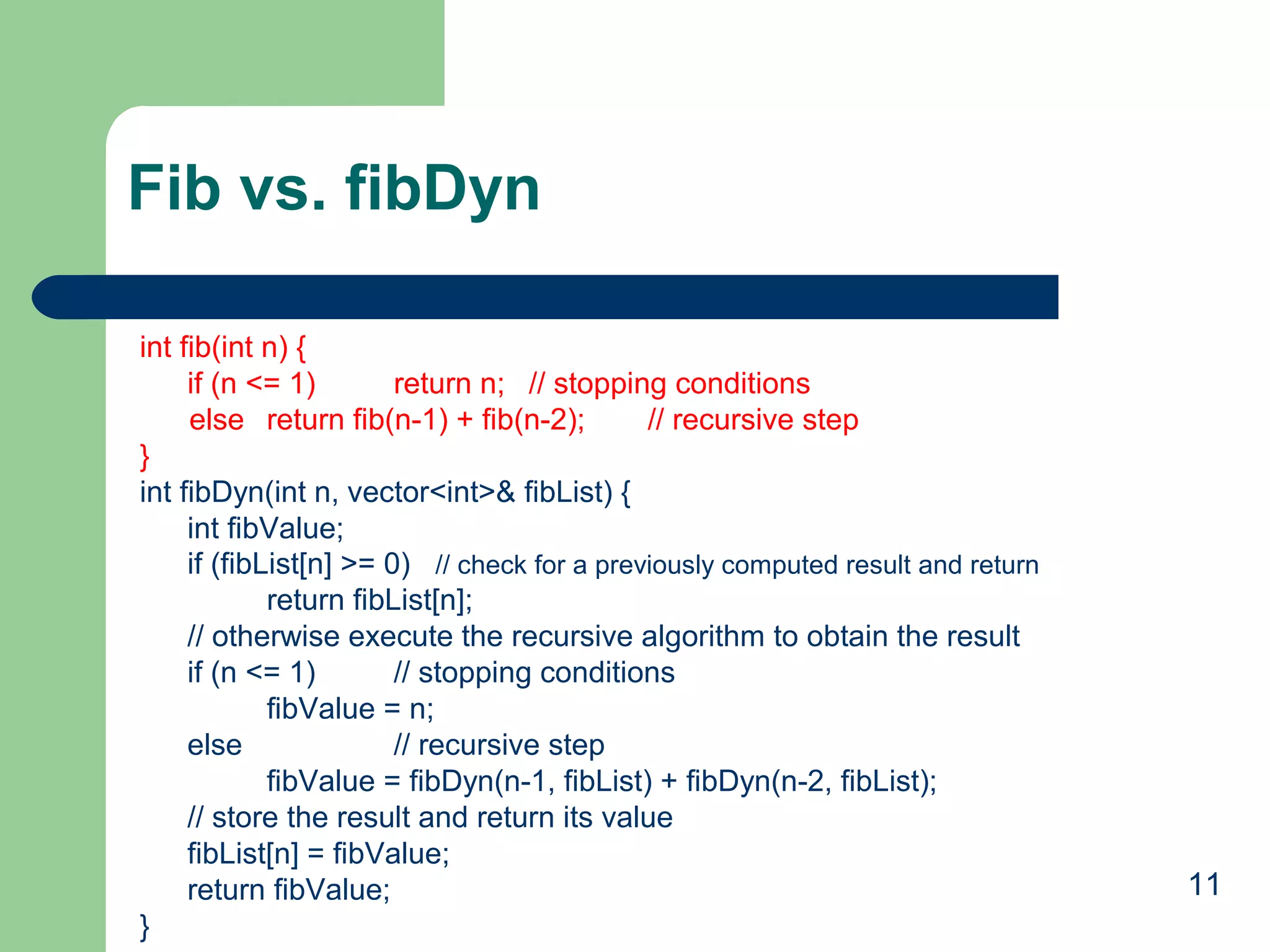 Fib vs. fibDyn

int fib(int n) {
if (n <= 1) return n; // stopping conditions
else return fib(n-1) + fib(n-2); // recursive step
}
int fibDyn(int n, vector<int>& fibList) {
int fibValue;
if (fibList[n] >= 0) // check for a previously computed result and return
return fibList[n];
// otherwise execute the recursive algorithm to obtain the result
if (n <= 1) // stopping conditions
fibValue = n;
else // recursive step
fibValue = fibDyn(n-1, fibList) + fibDyn(n-2, fibList);
// store the result and return its value
fibList[n] = fibValue;
return fibValue;
}

11